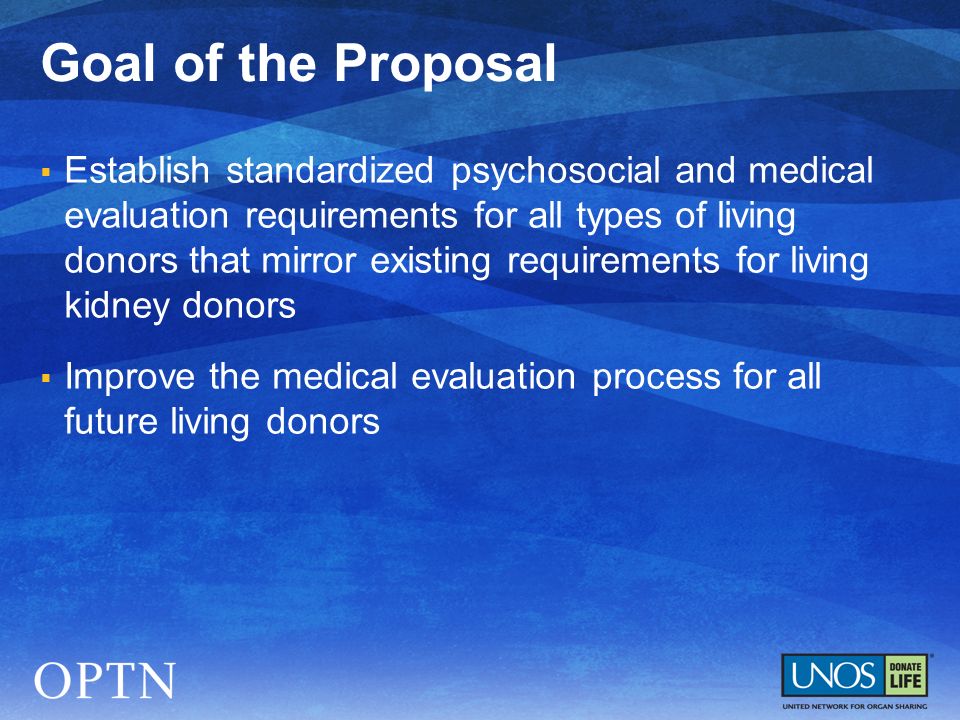 Goal of the Proposal

▪ Establish standardized psychosocial and medical evaluation requirements for all types of living donors that mirror existing requirements for living kidney donors

▪ Improve the medical evaluation process for all future living donors

OPTN

UNOS DONATE LIFE
UNITED NETWORK FOR ORGAN SHARING